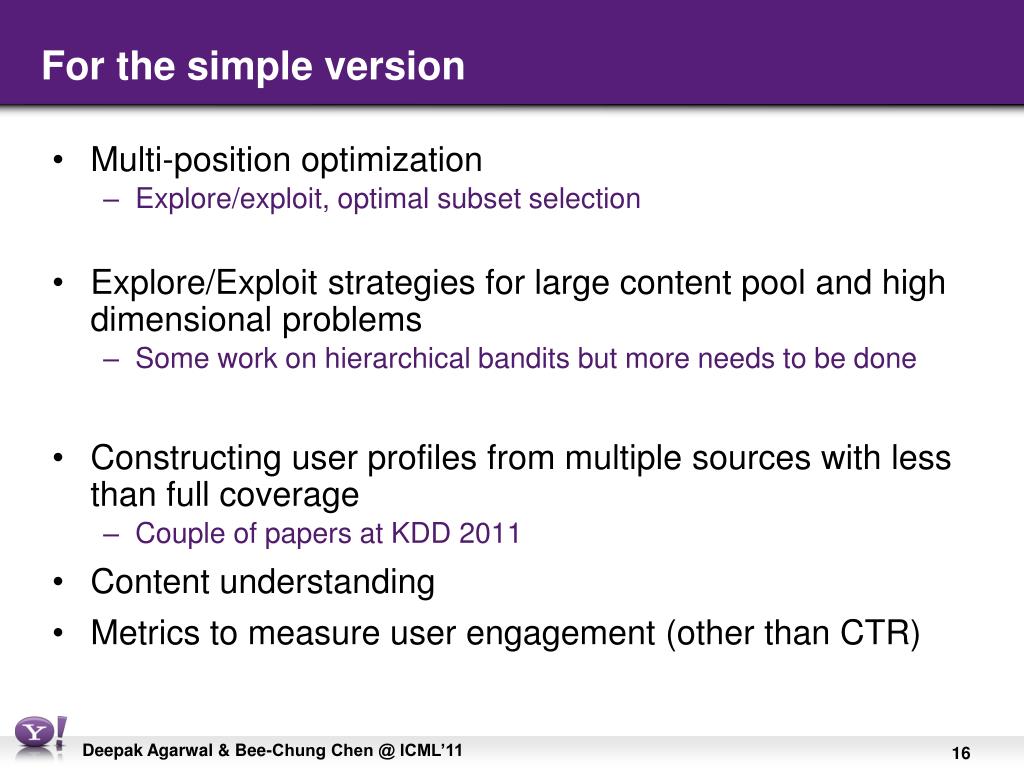 For the simple version

• Multi-position optimization
– Explore/exploit, optimal subset selection

• Explore/Exploit strategies for large content pool and high dimensional problems
– Some work on hierarchical bandits but more needs to be done

• Constructing user profiles from multiple sources with less than full coverage
– Couple of papers at KDD 2011

• Content understanding

• Metrics to measure user engagement (other than CTR)

Y!

Deepak Agarwal & Bee-Chung Chen @ ICML'11

16